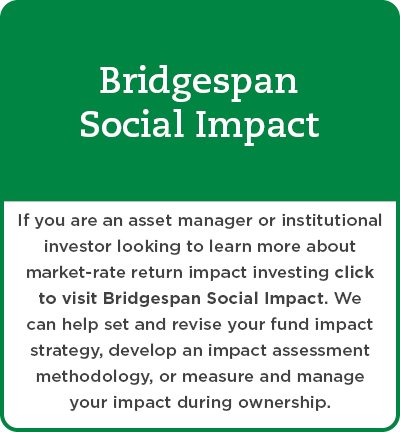 Bridgespan Social Impact

If you are an asset manager or institutional investor looking to learn more about market-rate return impact investing click to visit Bridgespan Social Impact. We can help set and revise your fund impact strategy, develop an impact assessment methodology, or measure and manage your impact during ownership.